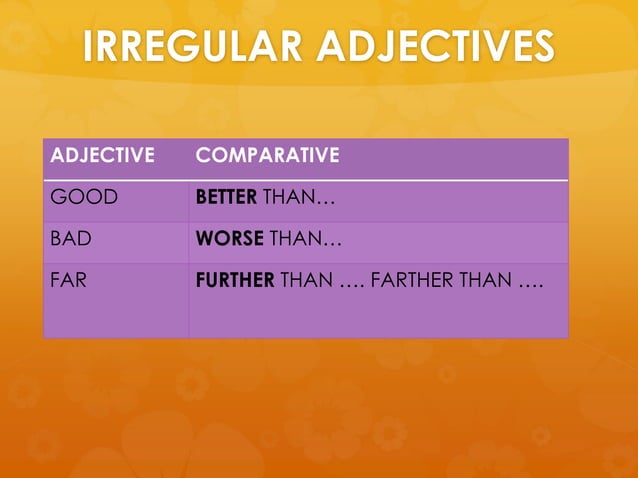 IRREGULAR ADJECTIVES

| ADJECTIVE | COMPARATIVE |
|---|---|
| GOOD | **BETTER** THAN… |
| BAD | **WORSE** THAN… |
| FAR | **FURTHER** THAN …. FARTHER THAN …. |